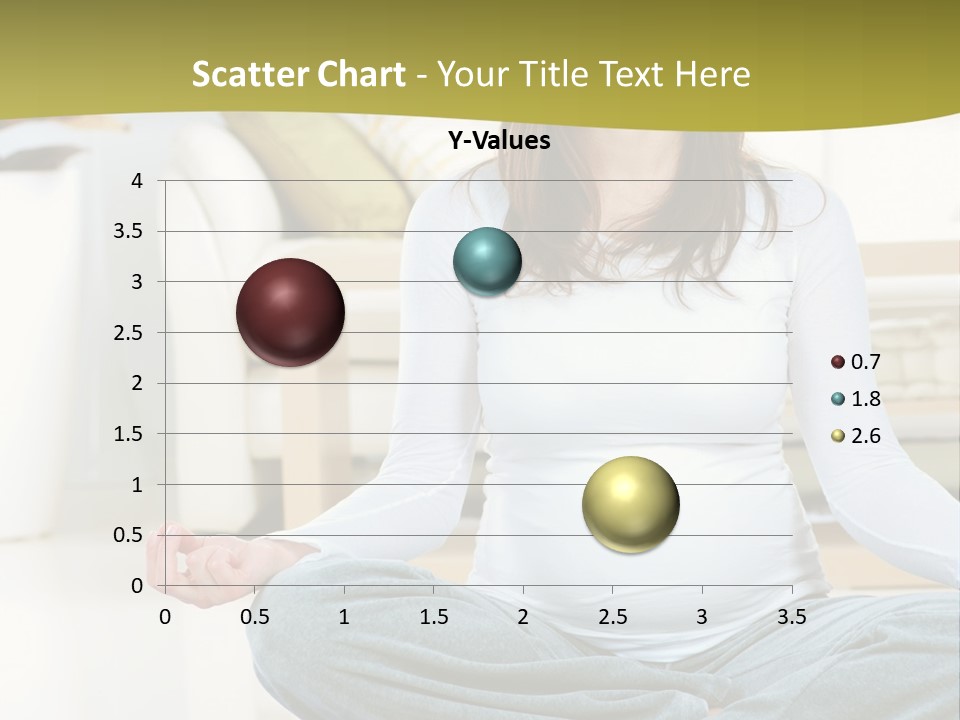 Scatter Chart - Your Title Text Here

Y-Values

4
3.5
3
2.5
2
1.5
1
0.5
0

0 0.5 1 1.5 2 2.5 3 3.5

0.7
1.8
2.6